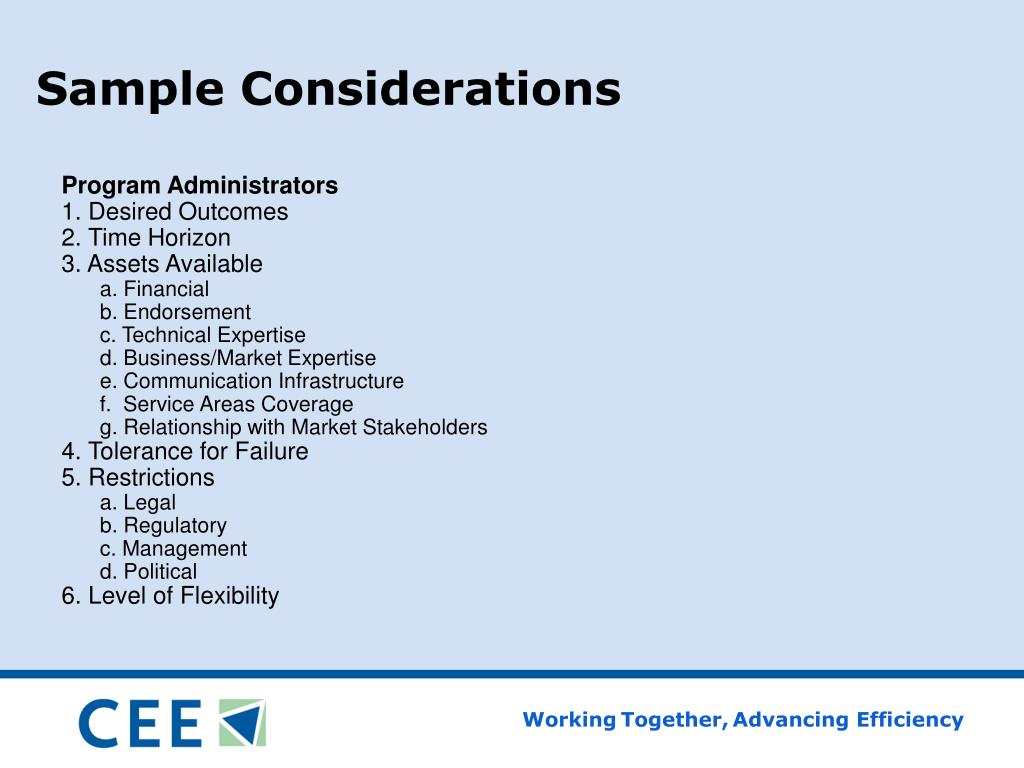 Sample Considerations

Program Administrators
1. Desired Outcomes
2. Time Horizon
3. Assets Available
a. Financial
b. Endorsement
c. Technical Expertise
d. Business/Market Expertise
e. Communication Infrastructure
f. Service Areas Coverage
g. Relationship with Market Stakeholders
4. Tolerance for Failure
5. Restrictions
a. Legal
b. Regulatory
c. Management
d. Political
6. Level of Flexibility

CEE

Working Together, Advancing Efficiency